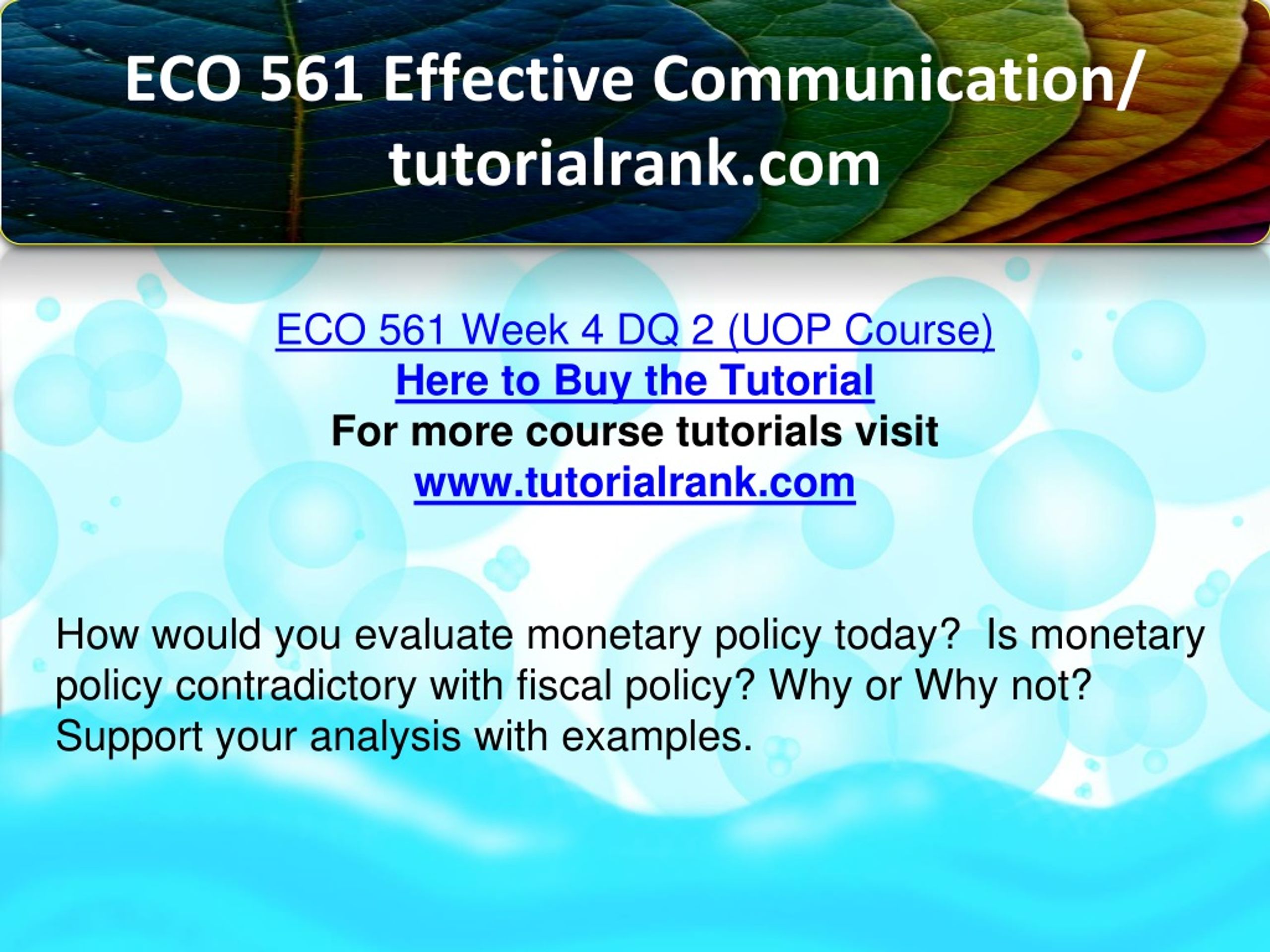 ECO 561 Effective Communication/ tutorialrank.com

ECO 561 Week 4 DQ 2 (UOP Course)
Here to Buy the Tutorial
For more course tutorials visit
www.tutorialrank.com

How would you evaluate monetary policy today?  Is monetary policy contradictory with fiscal policy? Why or Why not? Support your analysis with examples.